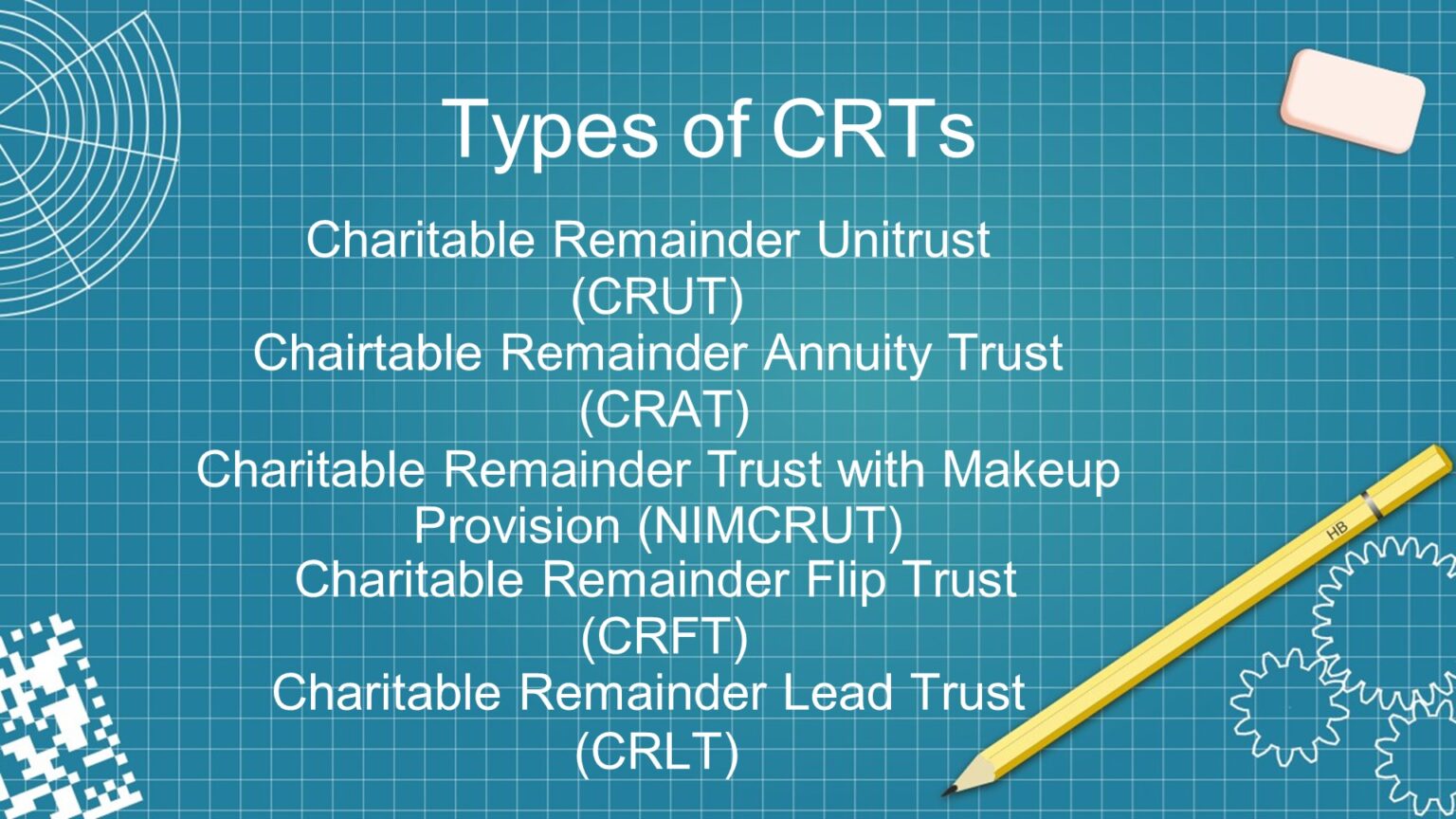 Types of CRTs

Charitable Remainder Unitrust (CRUT)
Chairtable Remainder Annuity Trust (CRAT)
Charitable Remainder Trust with Makeup Provision (NIMCRUT)
Charitable Remainder Flip Trust (CRFT)
Charitable Remainder Lead Trust (CRLT)

HB